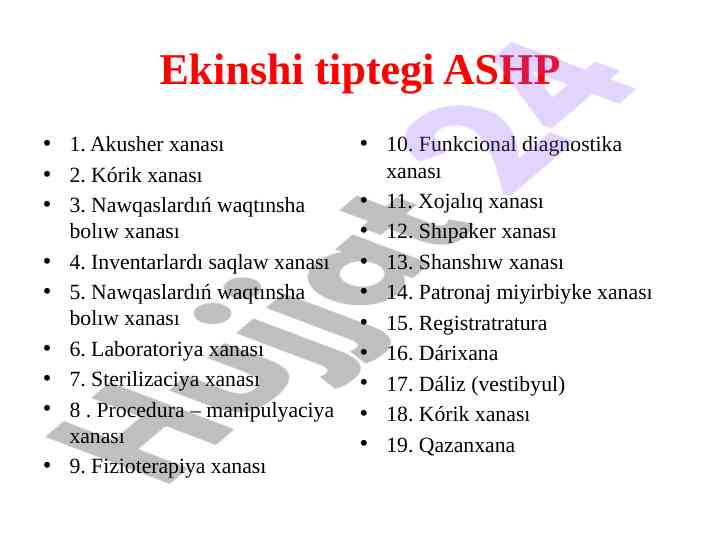 Ekinshi tiptegi ASHP

- 1. Akusher xanası
- 2. Kórik xanası
- 3. Nawqaslardıń waqtınsha bolıw xanası
- 4. Inventarlardı saqlaw xanası
- 5. Nawqaslardıń waqtınsha bolıw xanası
- 6. Laboratoriya xanası
- 7. Sterilizaciya xanası
- 8 . Procedura – manipulyaciya xanası
- 9. Fizioterapiya xanası

- 10. Funkcional diagnostika xanası
- 11. Xojalıq xanası
- 12. Shıpaker xanası
- 13. Shanshıw xanası
- 14. Patronaj miyirbiyke xanası
- 15. Registratratura
- 16. Dárixana
- 17. Dáliz (vestibyul)
- 18. Kórik xanası
- 19. Qazanxana

Hujjat24